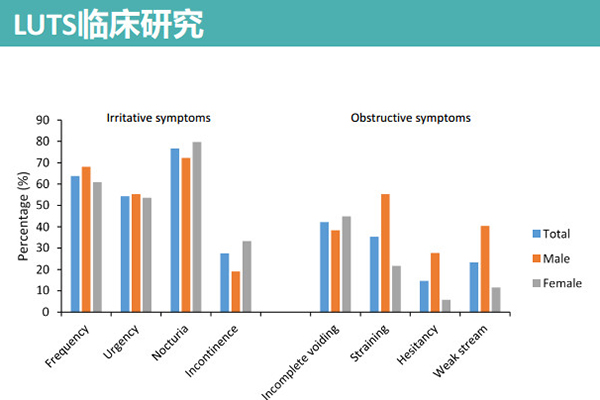 LUTS临床研究

Irritative symptoms

Obstructive symptoms

Percentage (%)

90
80
70
60
50
40
30
20
10
0

Frequency
Urgency
Nocturia
Incontinence
Incomplete voiding
Straining
Hesitancy
Weak stream

Total
Male
Female